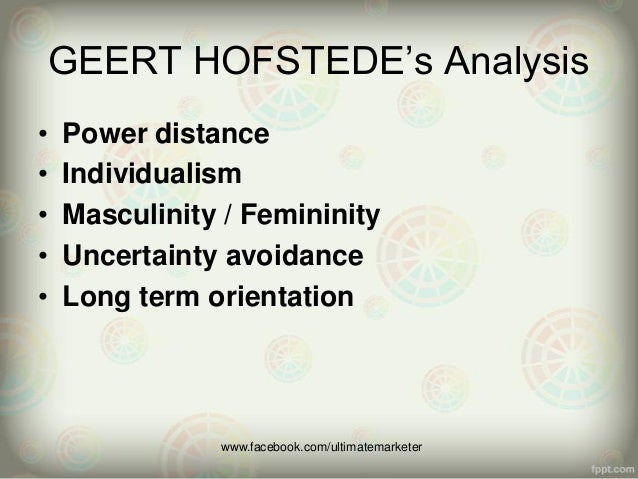 GEERT HOFSTEDE’s Analysis

• Power distance
• Individualism
• Masculinity / Femininity
• Uncertainty avoidance
• Long term orientation

www.facebook.com/ultimatemarketer

fppt.com